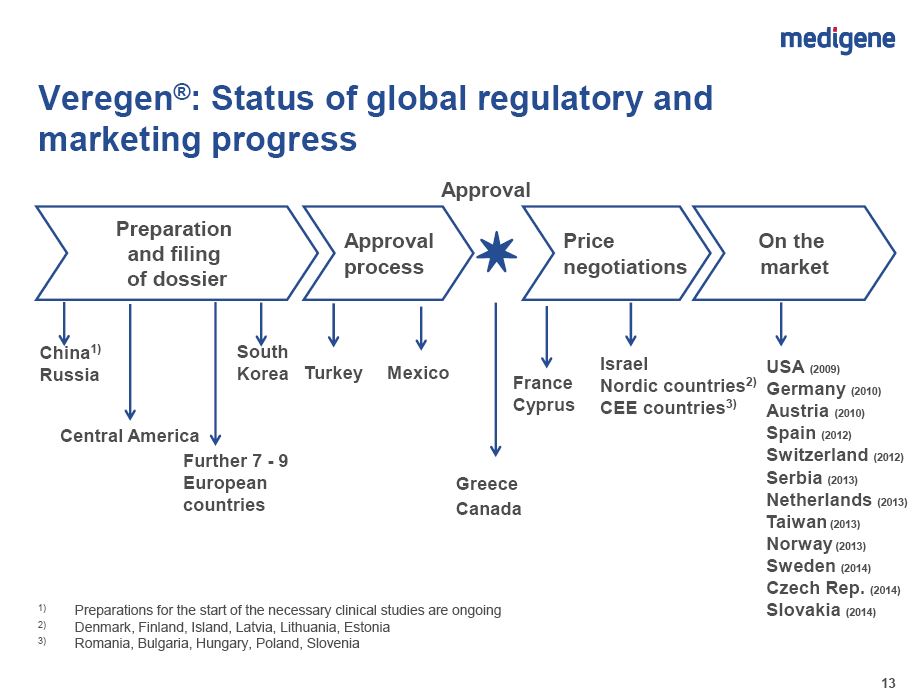 medigene

Veregen®: Status of global regulatory and marketing progress

Approval

Preparation and filing of dossier

Approval process

Price negotiations

On the market

China$^{1)}$
Russia

Central America

Further 7 - 9 European countries

South Korea

Turkey

Mexico

Greece
Canada

France
Cyprus

Israel
Nordic countries$^{2)}$
CEE countries$^{3)}$

USA (2009)
Germany (2010)
Austria (2010)
Spain (2012)
Switzerland (2012)
Serbia (2013)
Netherlands (2013)
Taiwan (2013)
Norway (2013)
Sweden (2014)
Czech Rep. (2014)
Slovakia (2014)

1) Preparations for the start of the necessary clinical studies are ongoing
2) Denmark, Finland, Island, Latvia, Lithuania, Estonia
3) Romania, Bulgaria, Hungary, Poland, Slovenia

13